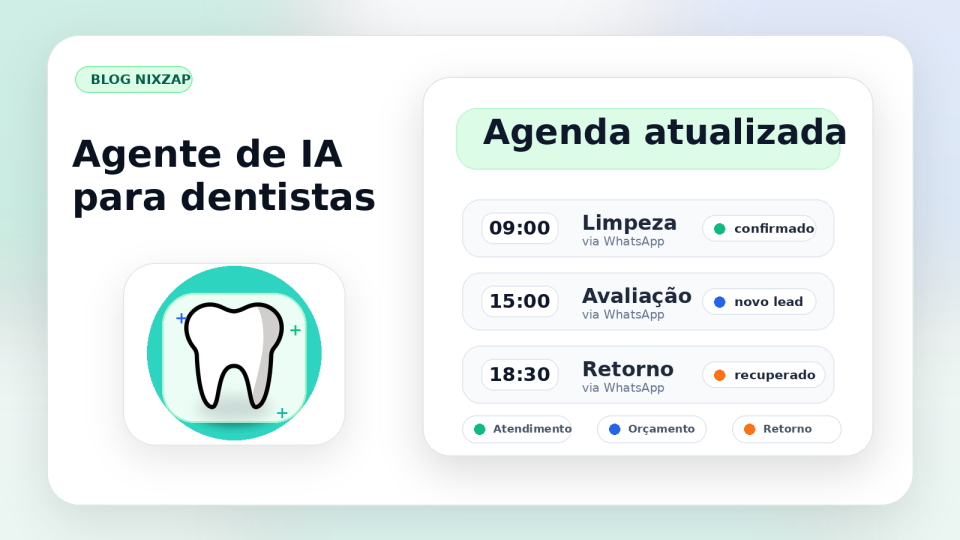 BLOG NIXZAP

Agente de IA para dentistas

Agenda atualizada

09:00 Limpeza via WhatsApp confirmado

15:00 Avaliação via WhatsApp novo lead

18:30 Retorno via WhatsApp recuperado

Atendimento Orçamento Retorno